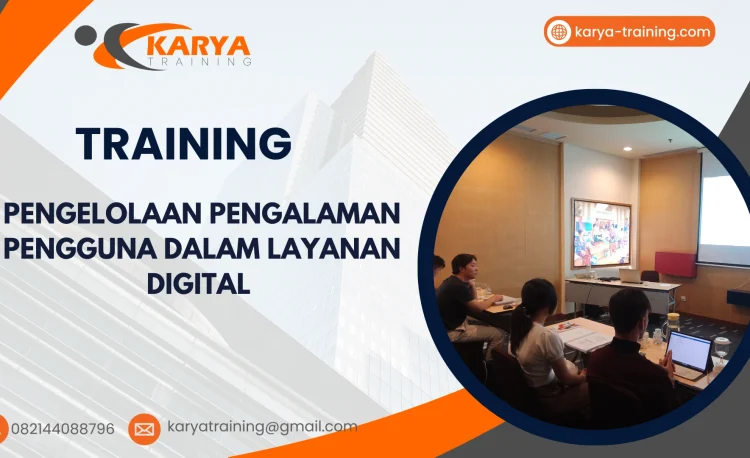 KARYA TRAINING

karya-training.com

TRAINING

PENGELOLAAN PENGALAMAN PENGGUNA DALAM LAYANAN DIGITAL

082144088796

karyatraining@gmail.com